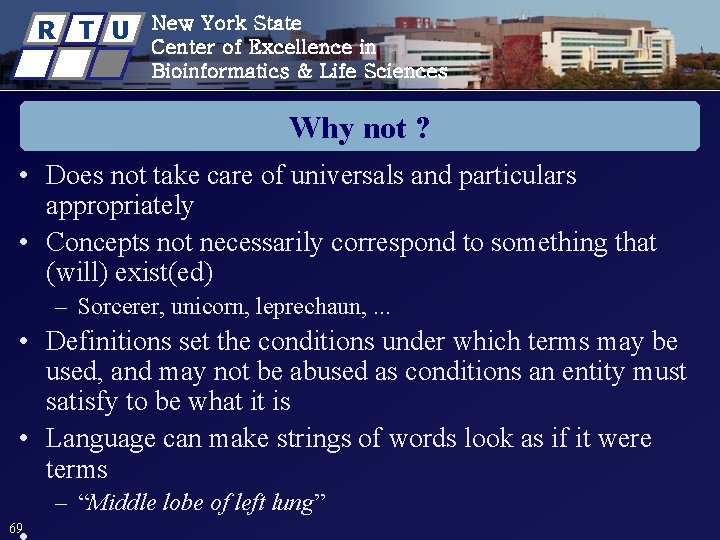 R T U

New York State
Center of Excellence in
Bioinformatics & Life Sciences

Why not ?

• Does not take care of universals and particulars appropriately
• Concepts not necessarily correspond to something that (will) exist(ed)
  – Sorcerer, unicorn, leprechaun, ...
• Definitions set the conditions under which terms may be used, and may not be abused as conditions an entity must satisfy to be what it is
• Language can make strings of words look as if it were terms
  – “Middle lobe of left lung”

69